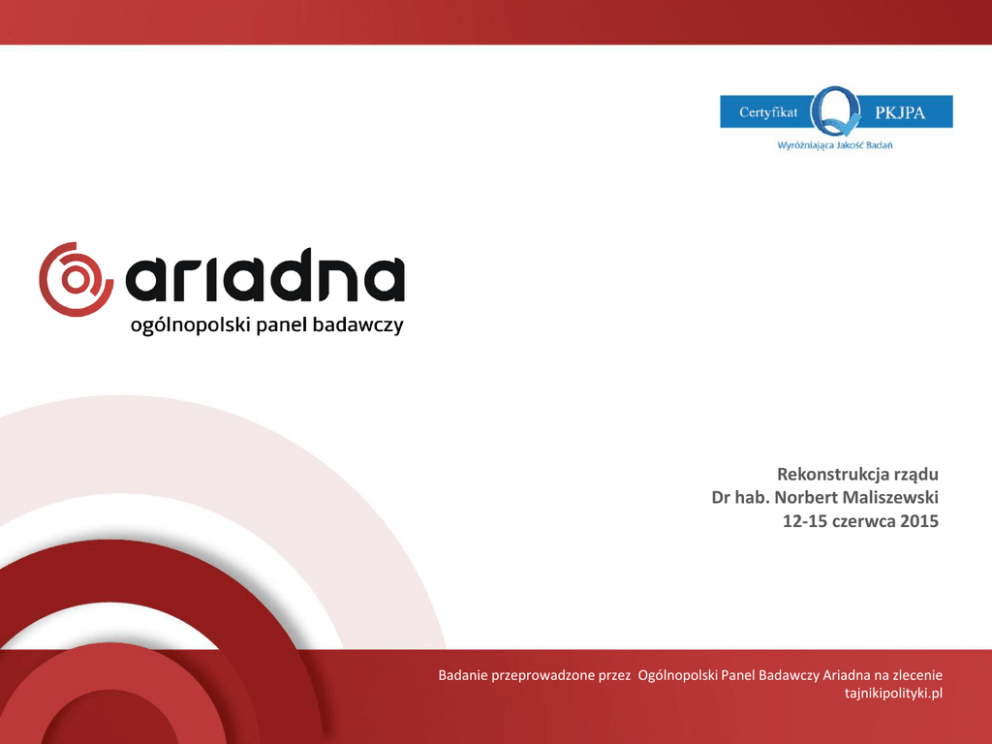 Certyfikat PKJPA
Wyróżniająca Jakość Badań

ariadna
ogólnopolski panel badawczy

Rekonstrukcja rządu
Dr hab. Norbert Maliszewski
12-15 czerwca 2015

Badanie przeprowadzone przez Ogólnopolski Panel Badawczy Ariadna na zlecenie tajnikipolityki.pl